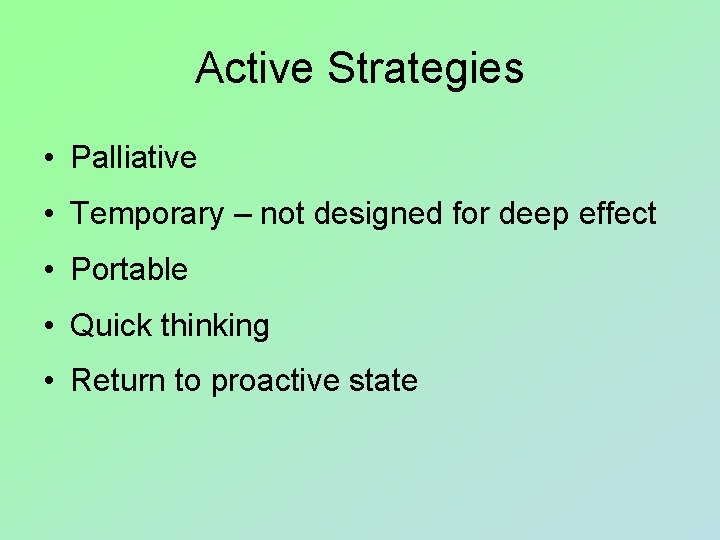 Active Strategies

• Palliative
• Temporary – not designed for deep effect
• Portable
• Quick thinking
• Return to proactive state